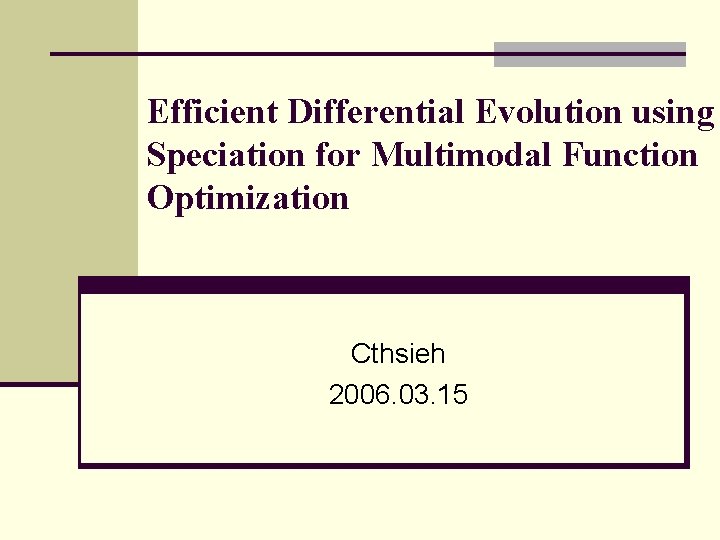 Efficient Differential Evolution using Speciation for Multimodal Function Optimization

Cthsieh
2006.03.15